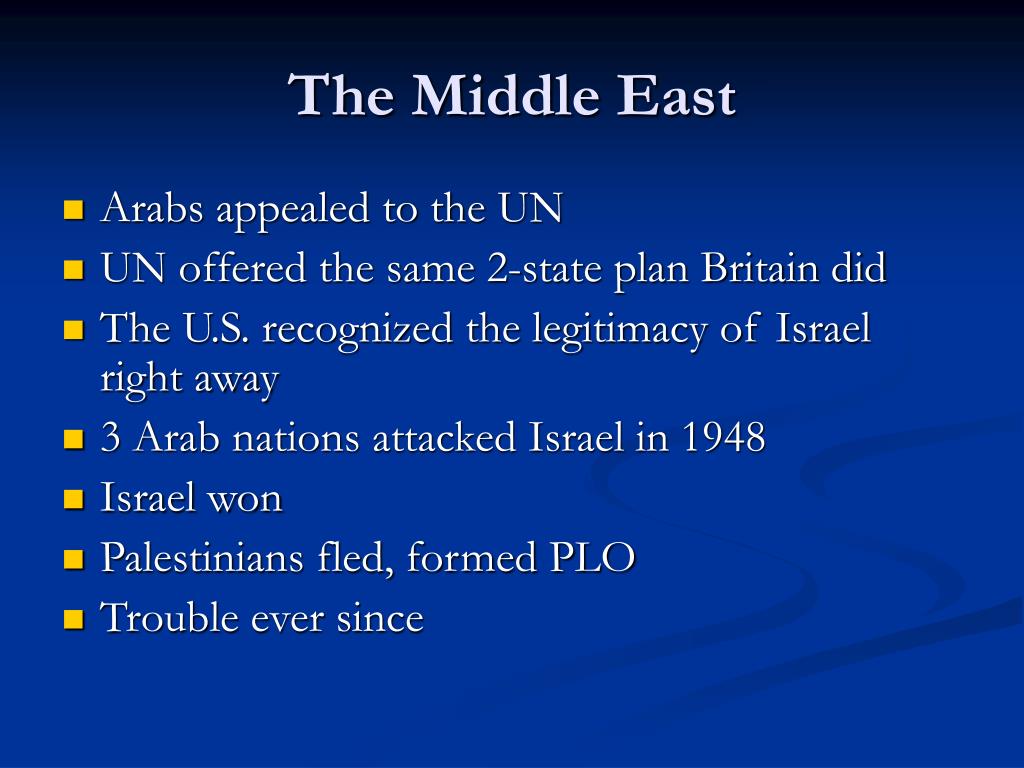 The Middle East

- Arabs appealed to the UN
- UN offered the same 2-state plan Britain did
- The U.S. recognized the legitimacy of Israel right away
- 3 Arab nations attacked Israel in 1948
- Israel won
- Palestinians fled, formed PLO
- Trouble ever since